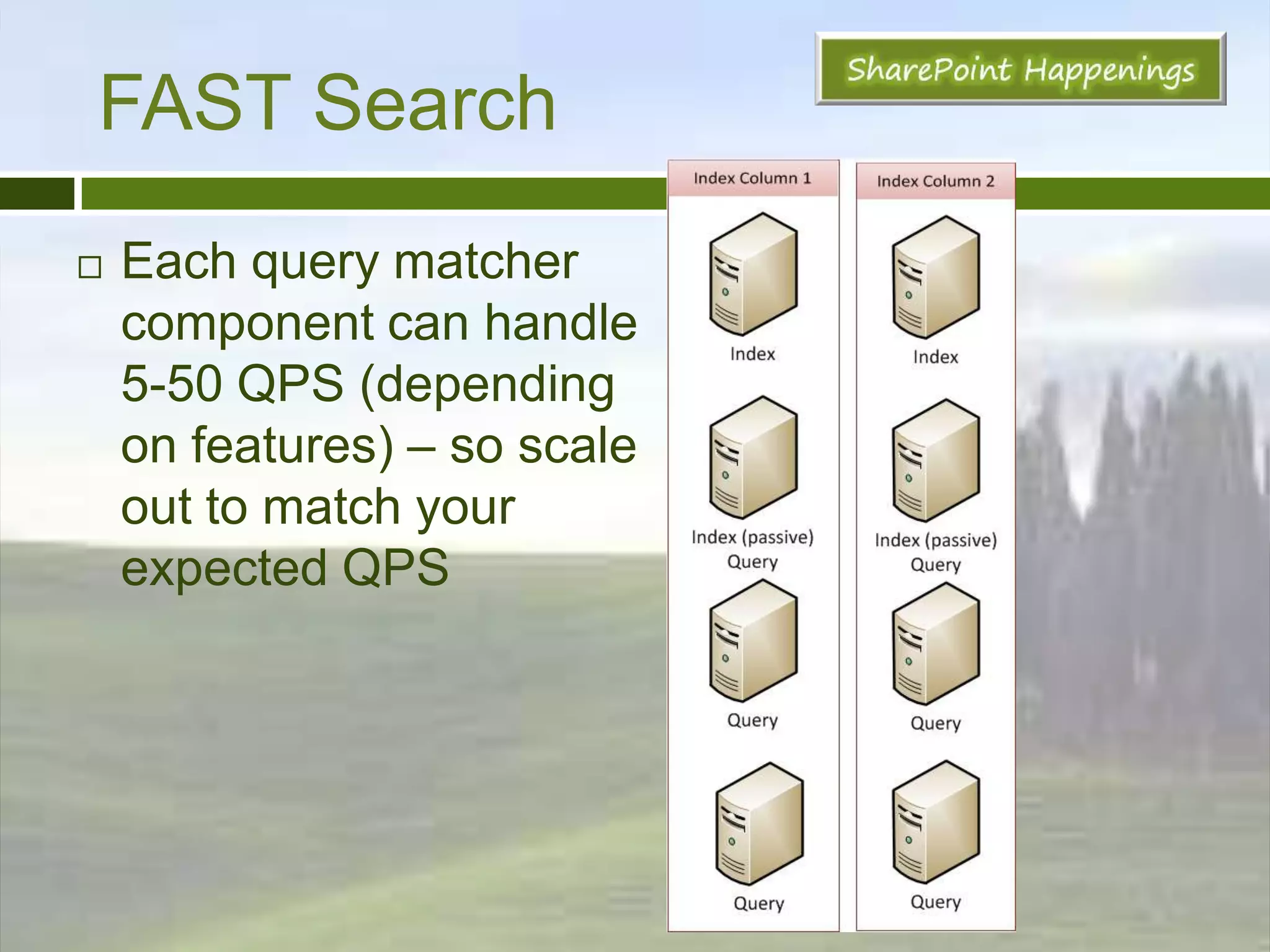 FAST Search

SharePoint Happenings

□ Each query matcher component can handle 5-50 QPS (depending on features) – so scale out to match your expected QPS

Index Column 1

Index

Index (passive)
Query

Query

Query

Index Column 2

Index

Index (passive)
Query

Query

Query